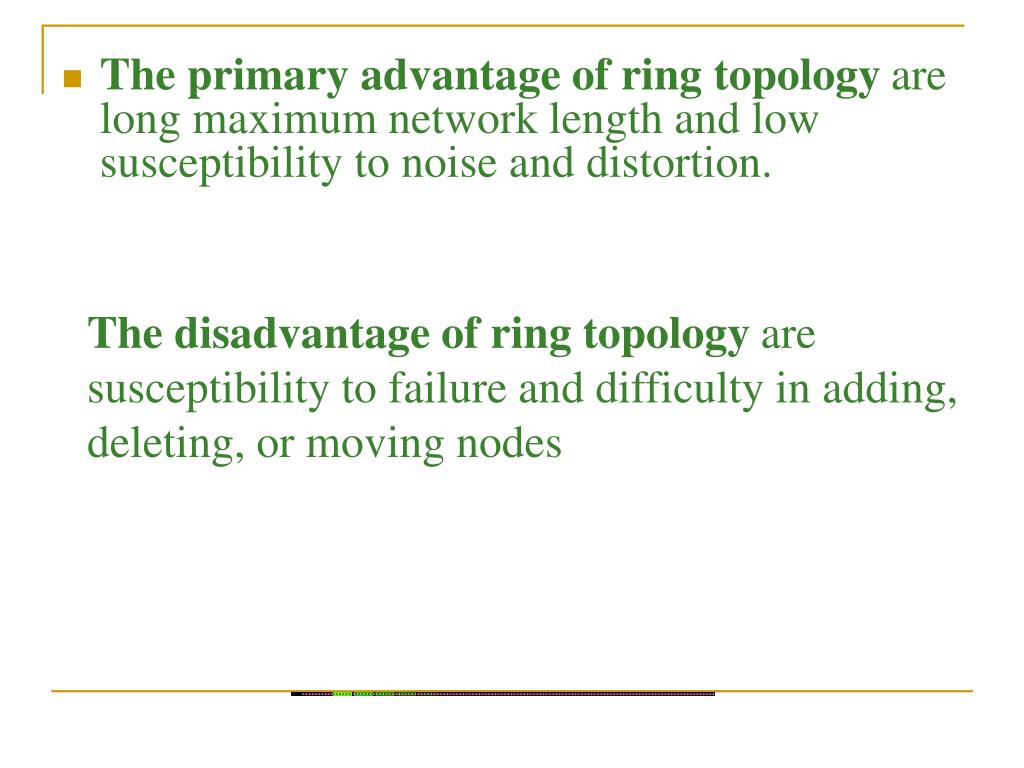 The primary advantage of ring topology are long maximum network length and low susceptibility to noise and distortion.

The disadvantage of ring topology are susceptibility to failure and difficulty in adding, deleting, or moving nodes